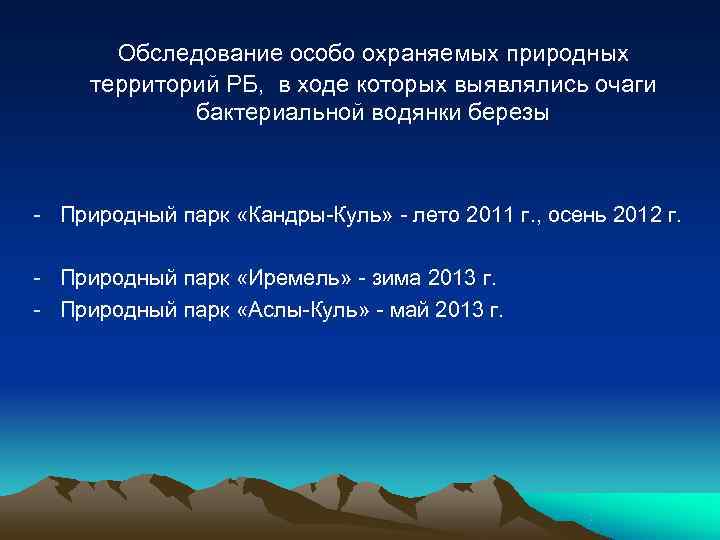 Обследование особо охраняемых природных территорий РБ,  в ходе которых выявлялись очаги бактериальной водянки березы

- Природный парк «Кандры-Куль» - лето 2011 г., осень 2012 г.

- Природный парк «Иремель» - зима 2013 г.
- Природный парк «Аслы-Куль» - май 2013 г.